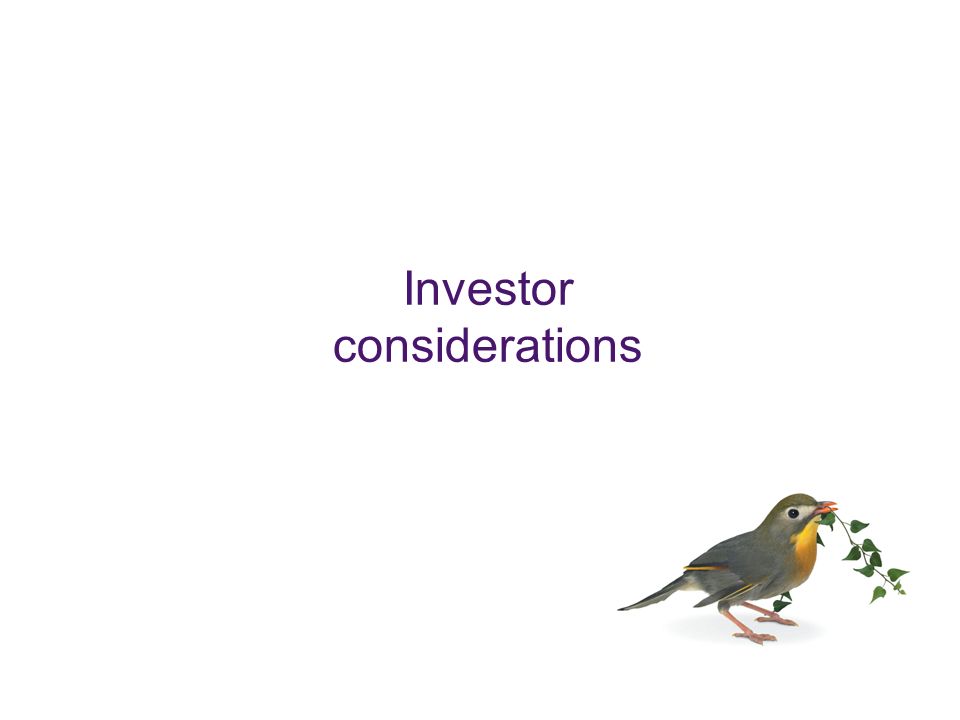 Investor considerations